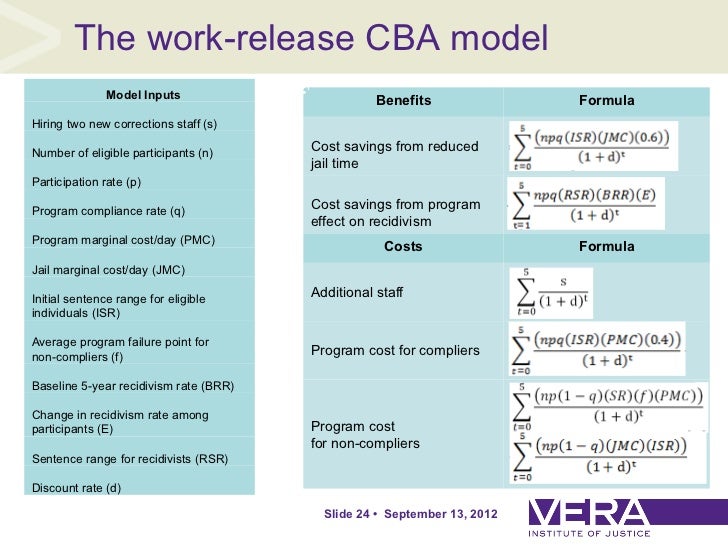 The work-release CBA model

| Model Inputs |
|---|
| Hiring two new corrections staff (s) |
| Number of eligible participants (n) |
| Participation rate (p) |
| Program compliance rate (q) |
| Program marginal cost/day (PMC) |
| Jail marginal cost/day (JMC) |
| Initial sentence range for eligible individuals (ISR) |
| Average program failure point for non-compliers (f) |
| Baseline 5-year recidivism rate (BRR) |
| Change in recidivism rate among participants (E) |
| Sentence range for recidivists (RSR) |
| Discount rate (d) |

| Benefits | Formula |
|---|---|
| Cost savings from reduced jail time | $\sum_{t=0}^{5} \frac{(npq(ISR)(JMC)(0.6))}{(1+d)^t}$ |
| Cost savings from program effect on recidivism | $\sum_{t=1}^{5} \frac{npq(RSR)(BRR)(E)}{(1+d)^t}$ |
| **Costs** | **Formula** |
| Additional staff | $\sum_{t=0}^{5} \frac{s}{(1+d)^t}$ |
| Program cost for compliers | $\sum_{t=0}^{5} \frac{(npq(ISR)(PMC)(0.4))}{(1+d)^t}$ |
| Program cost for non-compliers | $\sum_{t=0}^{5} \frac{(np(1-q)(SR)(f)(PMC))}{(1+d)^t}$ $\sum_{t=0}^{5} \frac{(np(1-q)(JMC)(ISR))}{(1+d)^t}$ |

Slide 24 • September 13, 2012

VERA
INSTITUTE OF JUSTICE